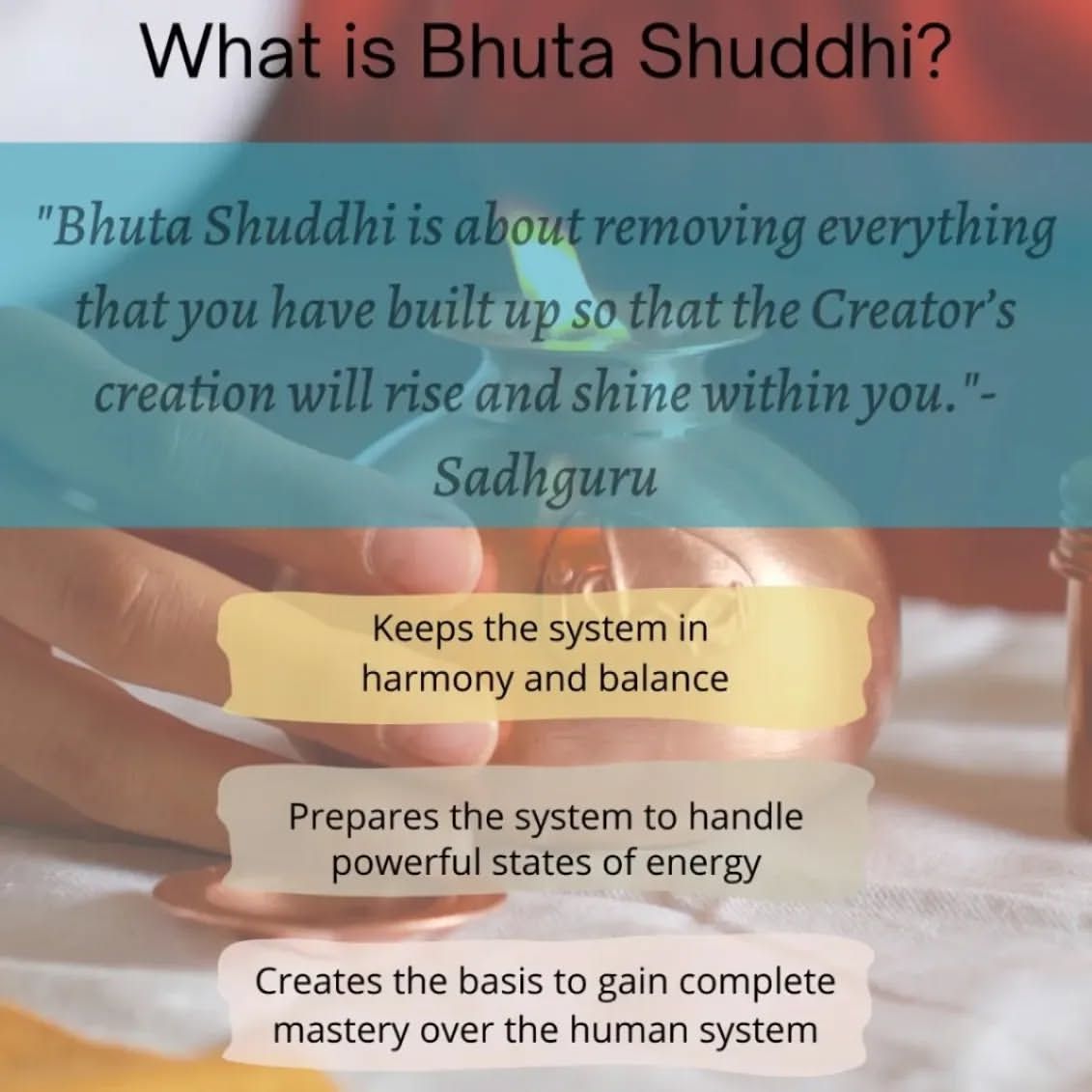 What is Bhuta Shuddhi?

"Bhuta Shuddhi is about removing everything that you have built up so that the Creator's creation will rise and shine within you."- Sadhguru

Keeps the system in harmony and balance

Prepares the system to handle powerful states of energy

Creates the basis to gain complete mastery over the human system